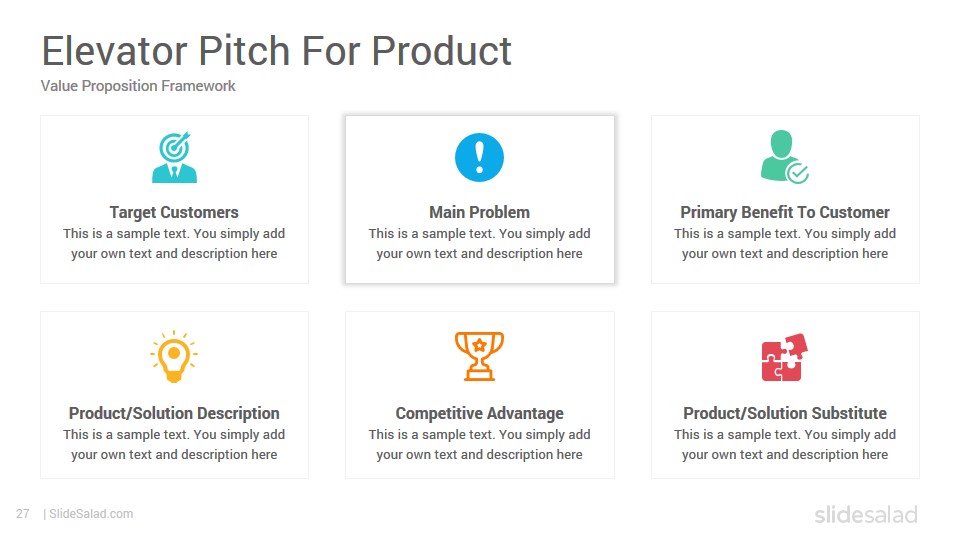 Elevator Pitch For Product
Value Proposition Framework

Target Customers
This is a sample text. You simply add your own text and description here

Main Problem
This is a sample text. You simply add your own text and description here

Primary Benefit To Customer
This is a sample text. You simply add your own text and description here

Product/Solution Description
This is a sample text. You simply add your own text and description here

Competitive Advantage
This is a sample text. You simply add your own text and description here

Product/Solution Substitute
This is a sample text. You simply add your own text and description here

27 | SlideSalad.com

slidesalad